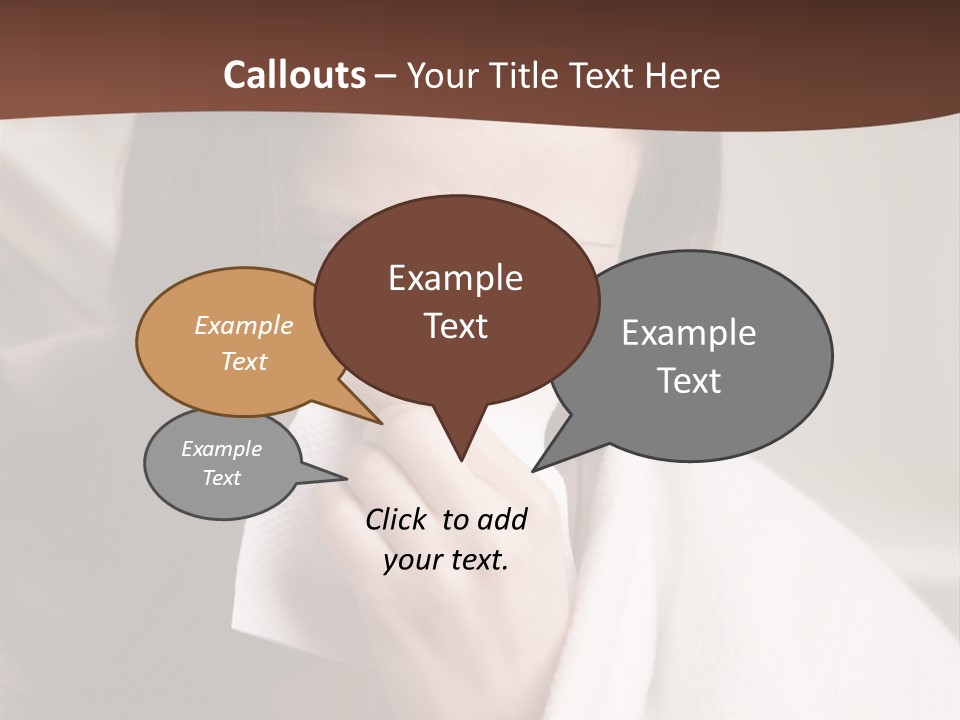 Callouts – Your Title Text Here

Example Text

Example Text

Example Text

Example Text

Click  to add your text.